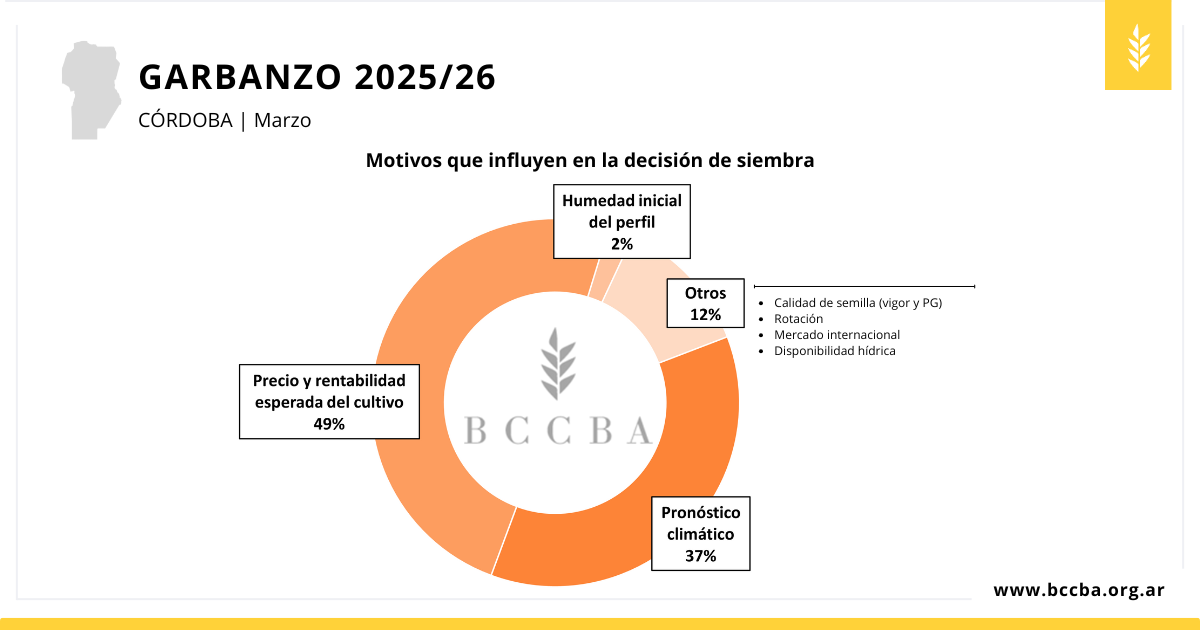 GARBANZO 2025/26

CÓRDOBA | Marzo

Motivos que influyen en la decisión de siembra

Humedad inicial del perfil
2%

Otros
12%

- Calidad de semilla (vigor y PG)
- Rotación
- Mercado internacional
- Disponibilidad hídrica

Precio y rentabilidad esperada del cultivo
49%

BCCBA

Pronóstico climático
37%

www.bccba.org.ar